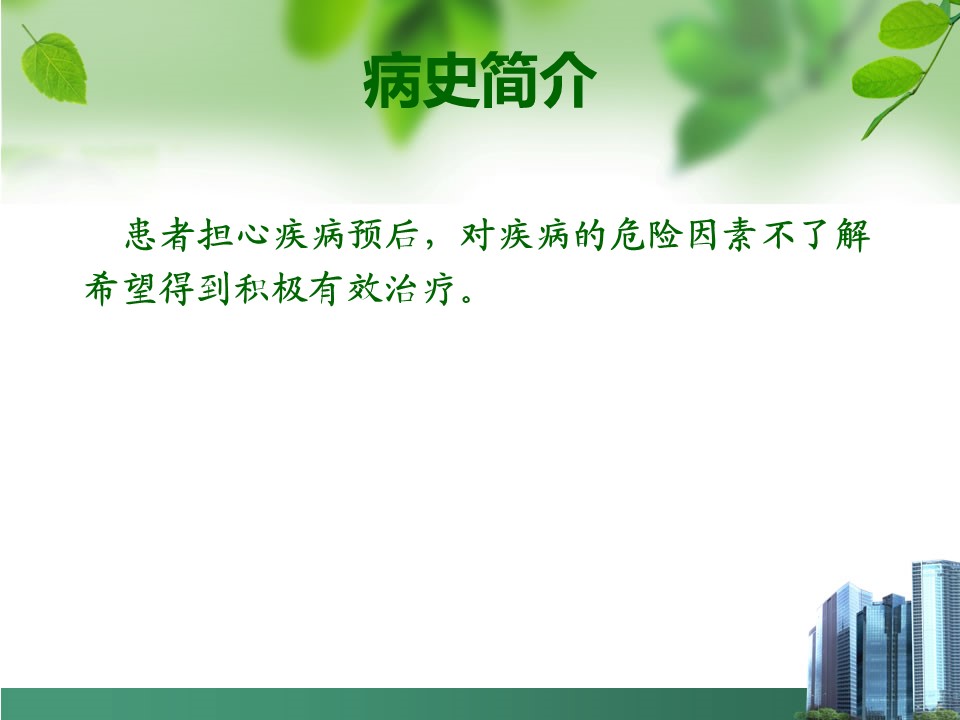 病史简介

患者担心疾病预后，对疾病的危险因素不了解希望得到积极有效治疗。